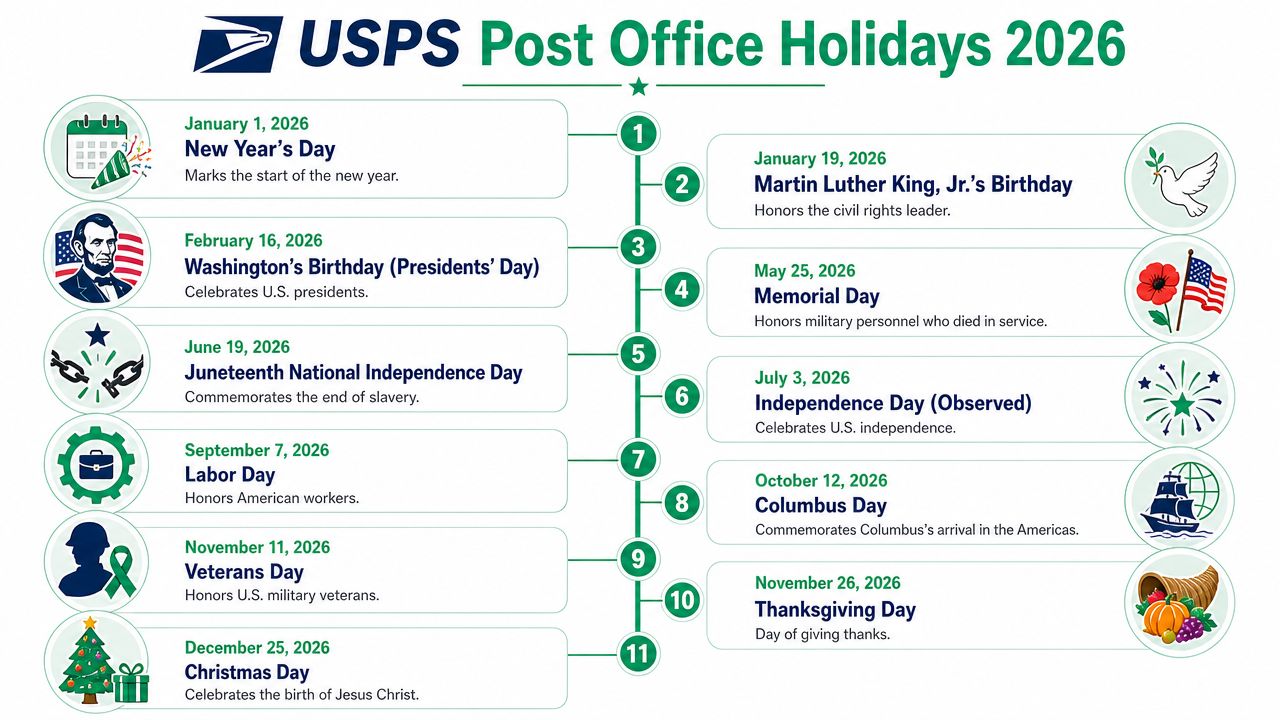 USPS Post Office Holidays 2026

1
January 1, 2026
New Year's Day
Marks the start of the new year.

2
January 19, 2026
Martin Luther King, Jr.'s Birthday
Honors the civil rights leader.

3
February 16, 2026
Washington's Birthday (Presidents' Day)
Celebrates U.S. presidents.

4
May 25, 2026
Memorial Day
Honors military personnel who died in service.

5
June 19, 2026
Juneteenth National Independence Day
Commemorates the end of slavery.

6
July 3, 2026
Independence Day (Observed)
Celebrates U.S. independence.

7
September 7, 2026
Labor Day
Honors American workers.

8
October 12, 2026
Columbus Day
Commemorates Columbus's arrival in the Americas.

9
November 11, 2026
Veterans Day
Honors U.S. military veterans.

10
November 26, 2026
Thanksgiving Day
Day of giving thanks.

11
December 25, 2026
Christmas Day
Celebrates the birth of Jesus Christ.